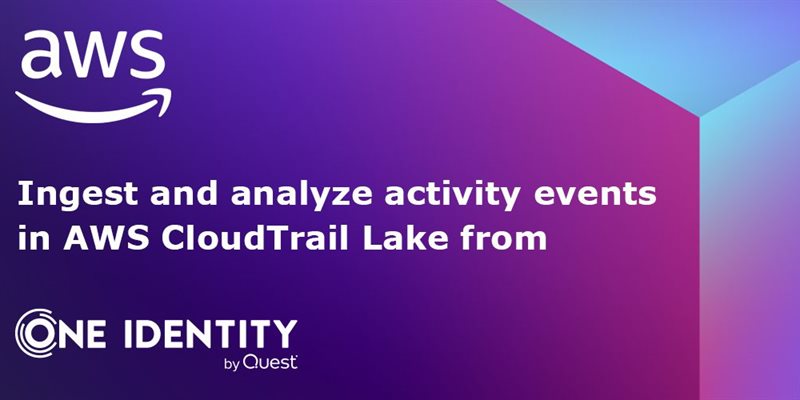 aws

Ingest and analyze activity events in AWS CloudTrail Lake from

ONE IDENTITY
by Quest